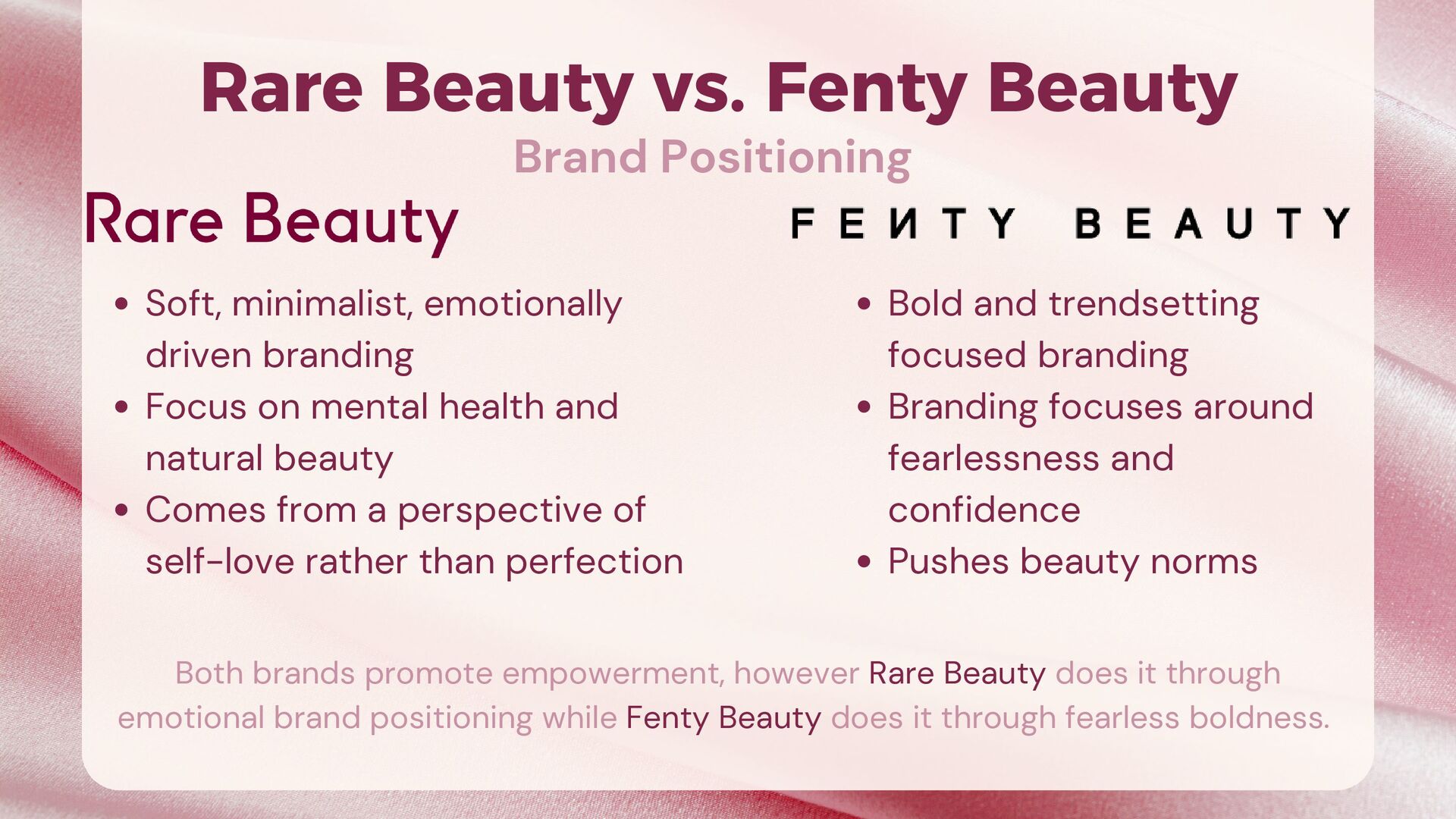 Rare Beauty vs. Fenty Beauty

Brand Positioning

Rare Beauty

- Soft, minimalist, emotionally driven branding
- Focus on mental health and natural beauty
- Comes from a perspective of self-love rather than perfection

FEИTY BEAUTY

- Bold and trendsetting focused branding
- Branding focuses around fearlessness and confidence
- Pushes beauty norms

Both brands promote empowerment, however Rare Beauty does it through emotional brand positioning while Fenty Beauty does it through fearless boldness.